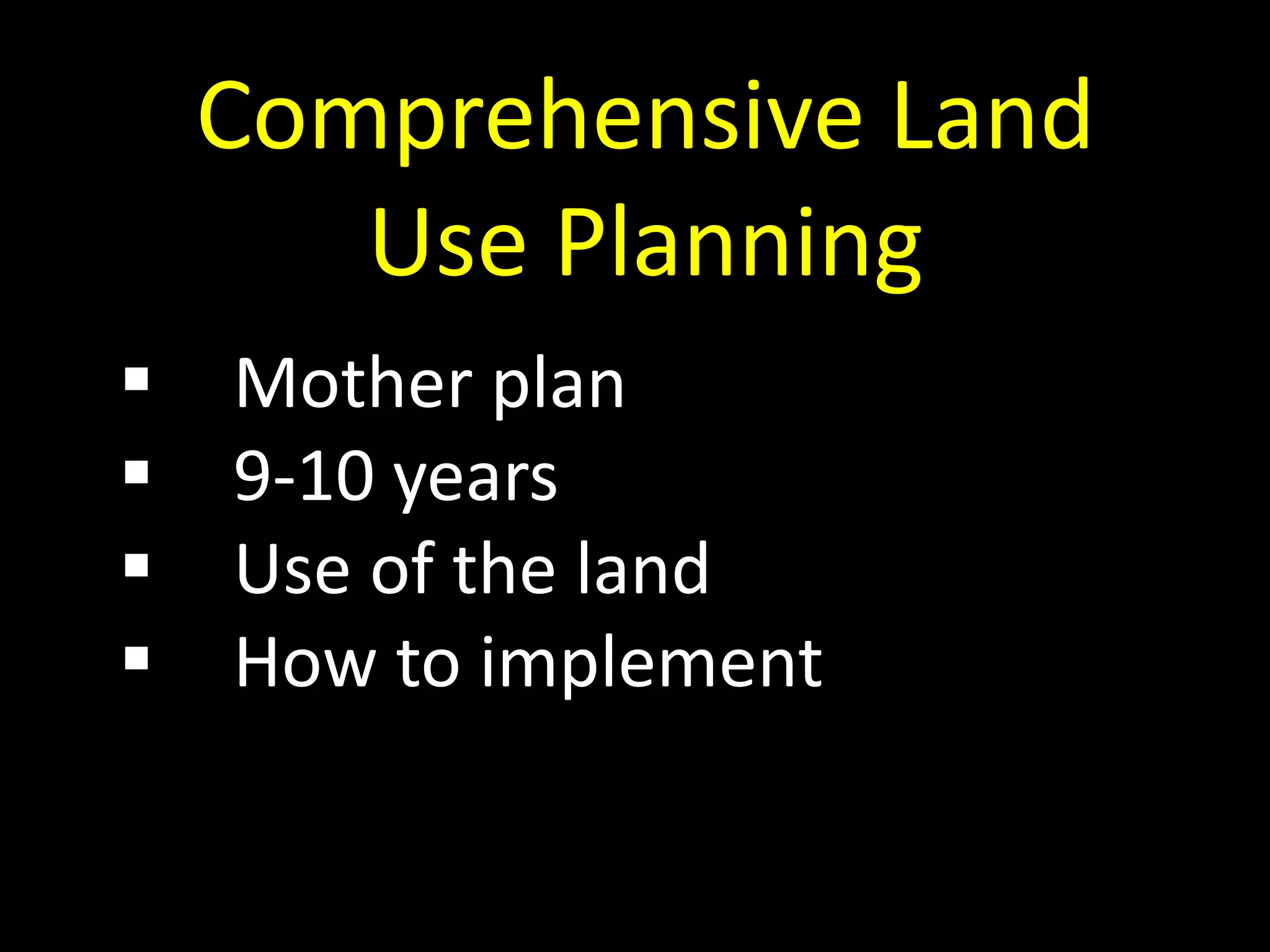 Comprehensive Land Use Planning

▪ Mother plan
▪ 9-10 years
▪ Use of the land
▪ How to implement